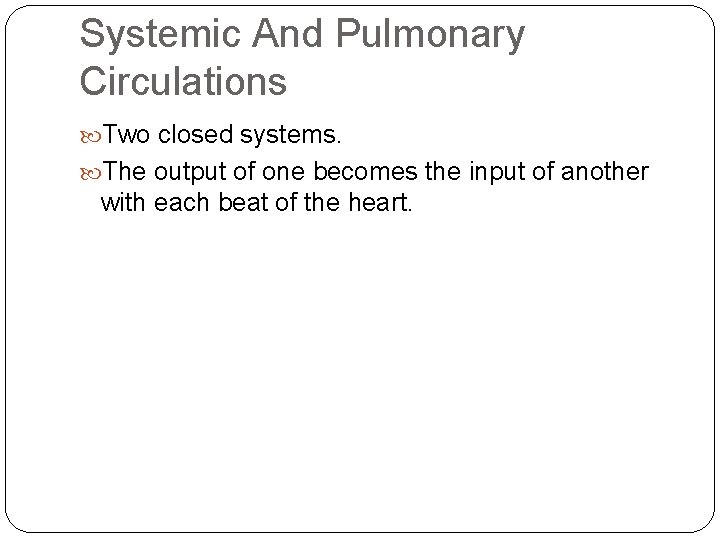 Systemic And Pulmonary Circulations

Two closed systems.

The output of one becomes the input of another with each beat of the heart.